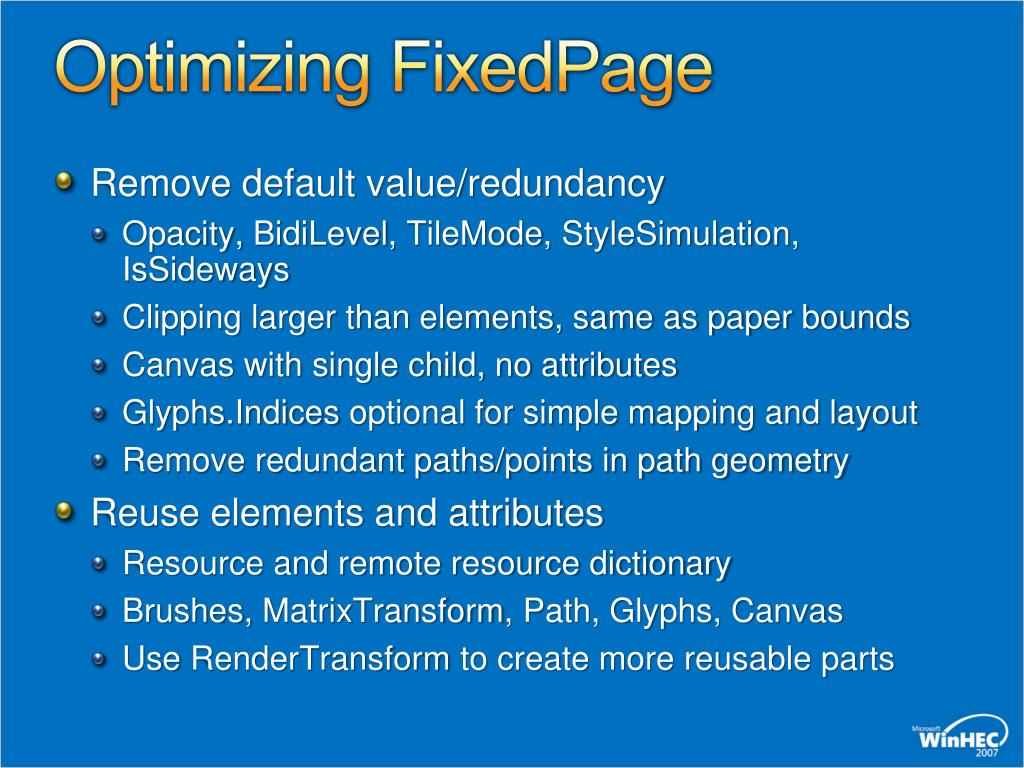 Optimizing FixedPage

Remove default value/redundancy

Opacity, BidiLevel, TileMode, StyleSimulation, IsSideways

Clipping larger than elements, same as paper bounds

Canvas with single child, no attributes

Glyphs.Indices optional for simple mapping and layout

Remove redundant paths/points in path geometry

Reuse elements and attributes

Resource and remote resource dictionary

Brushes, MatrixTransform, Path, Glyphs, Canvas

Use RenderTransform to create more reusable parts

Microsoft WinHEC 2007